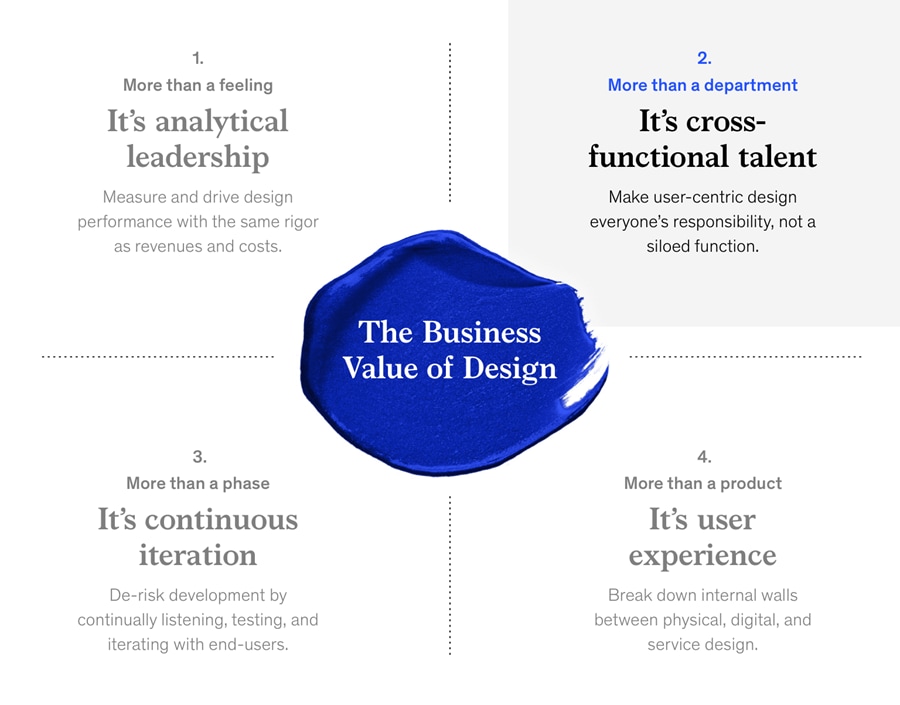 1.
More than a feeling
It's analytical leadership
Measure and drive design performance with the same rigor as revenues and costs.

2.
More than a department
It's cross-functional talent
Make user-centric design everyone's responsibility, not a siloed function.

The Business Value of Design

3.
More than a phase
It's continuous iteration
De-risk development by continually listening, testing, and iterating with end-users.

4.
More than a product
It's user experience
Break down internal walls between physical, digital, and service design.